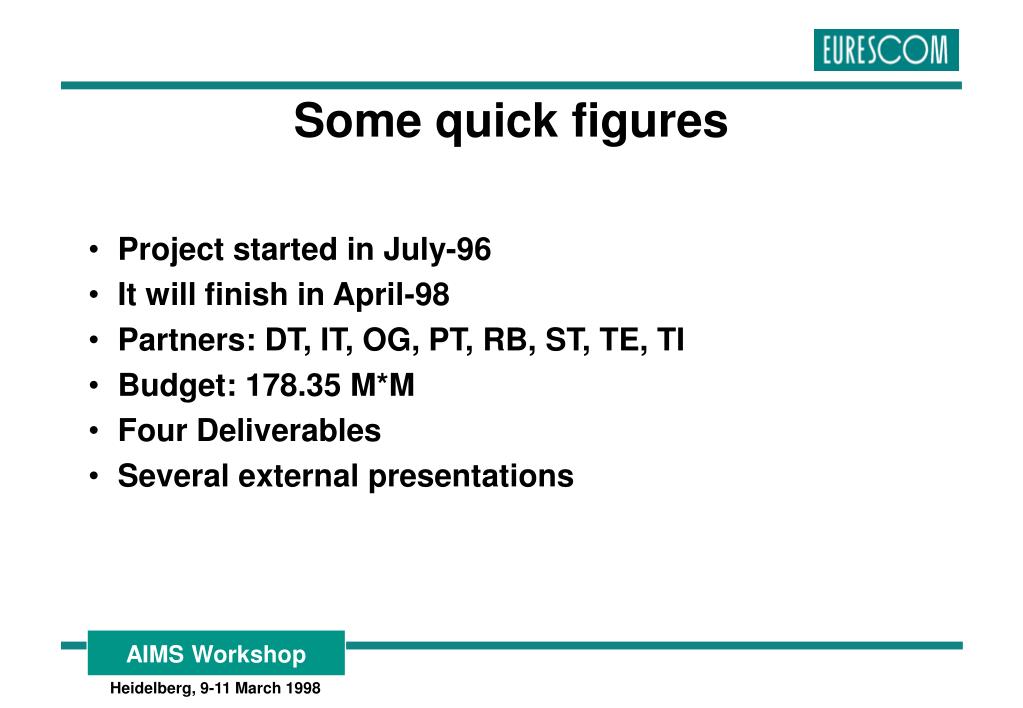 EURESCOM

Some quick figures

• Project started in July-96
• It will finish in April-98
• Partners: DT, IT, OG, PT, RB, ST, TE, TI
• Budget: 178.35 M*M
• Four Deliverables
• Several external presentations

AIMS Workshop

Heidelberg, 9-11 March 1998